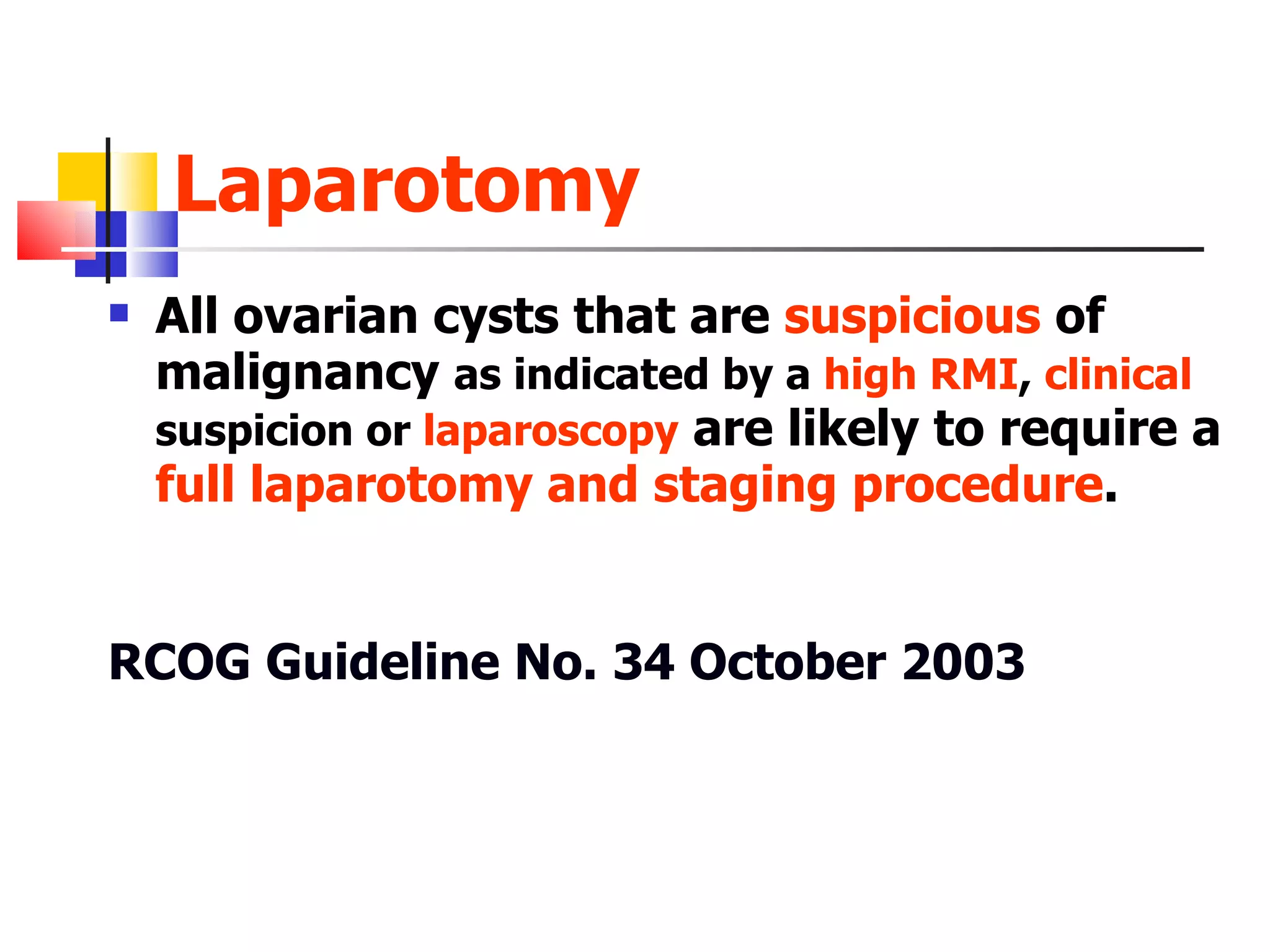 Laparotomy

All ovarian cysts that are suspicious of malignancy as indicated by a high RMI, clinical suspicion or laparoscopy are likely to require a full laparotomy and staging procedure.

RCOG Guideline No. 34 October 2003